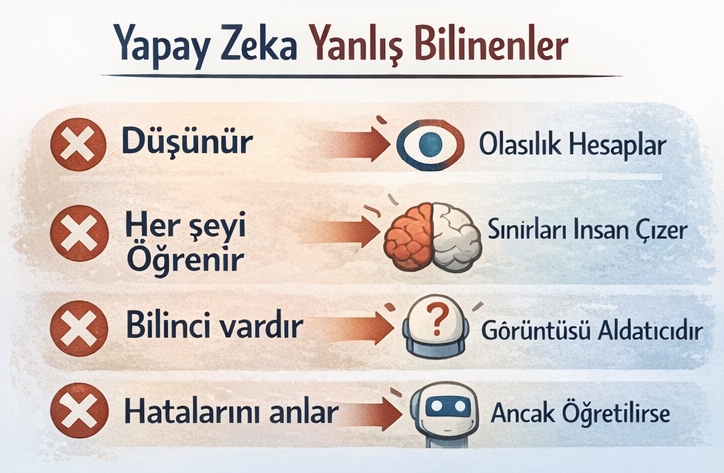 Yapay Zeka Yanlış Bilinenler

Düşünür
Olasılık Hesaplar

Her şeyi Öğrenir
Sınırları Insan Çızer

Bilinci vardır
Görüntüsü Aldatıcıdır

Hatalarını anlar
Ancak Öğretilirse